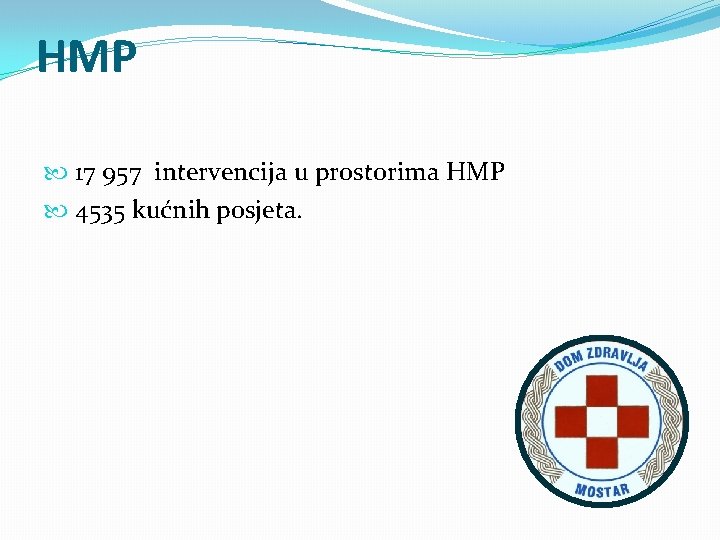 HMP

17 957 intervencija u prostorima HMP
4535 kućnih posjeta.

DOM ZDRAVLJA
MOSTAR